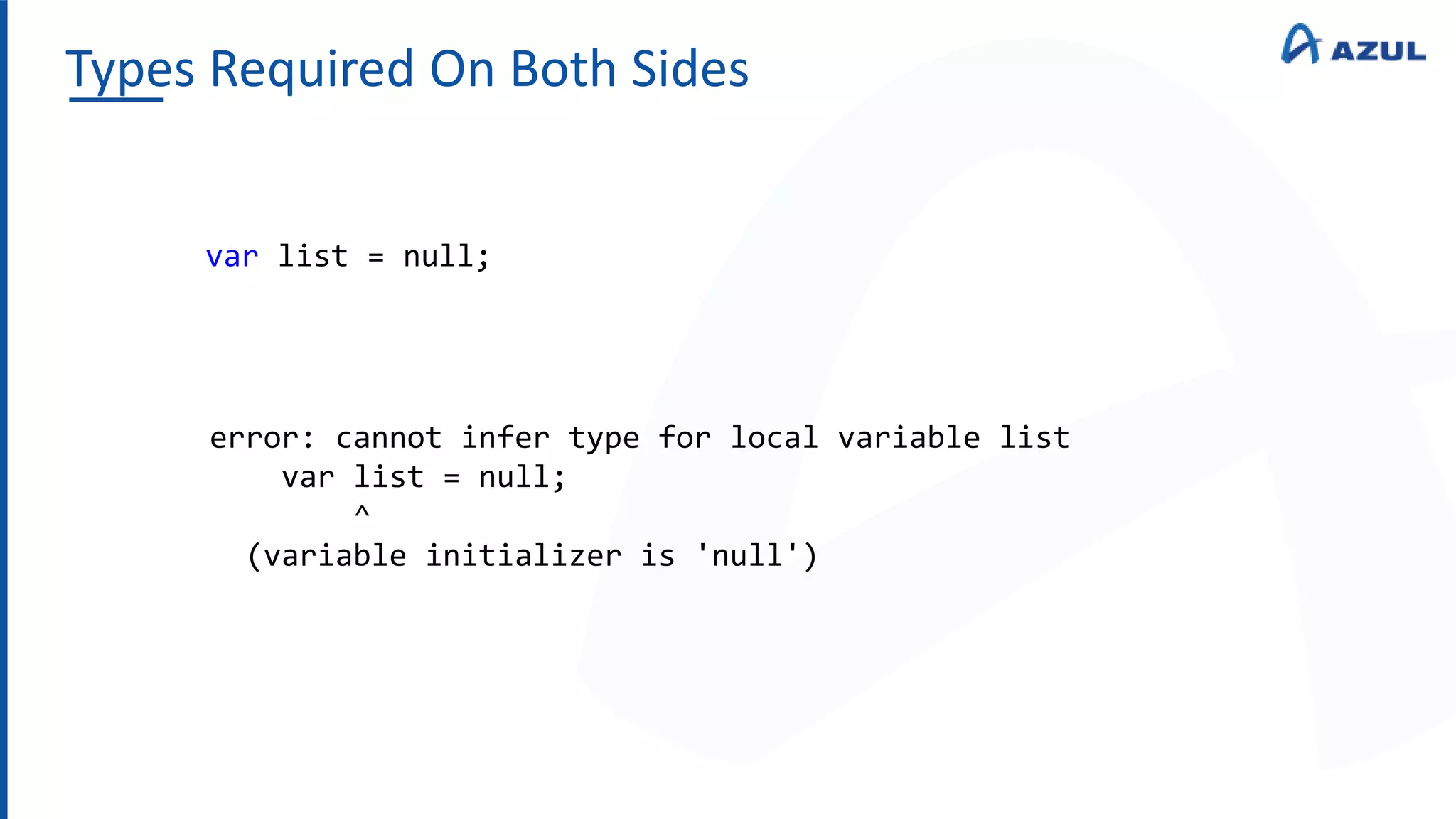 Types Required On Both Sides

AZUL

var list = null;

error: cannot infer type for local variable list
    var list = null;
        ^
  (variable initializer is 'null')